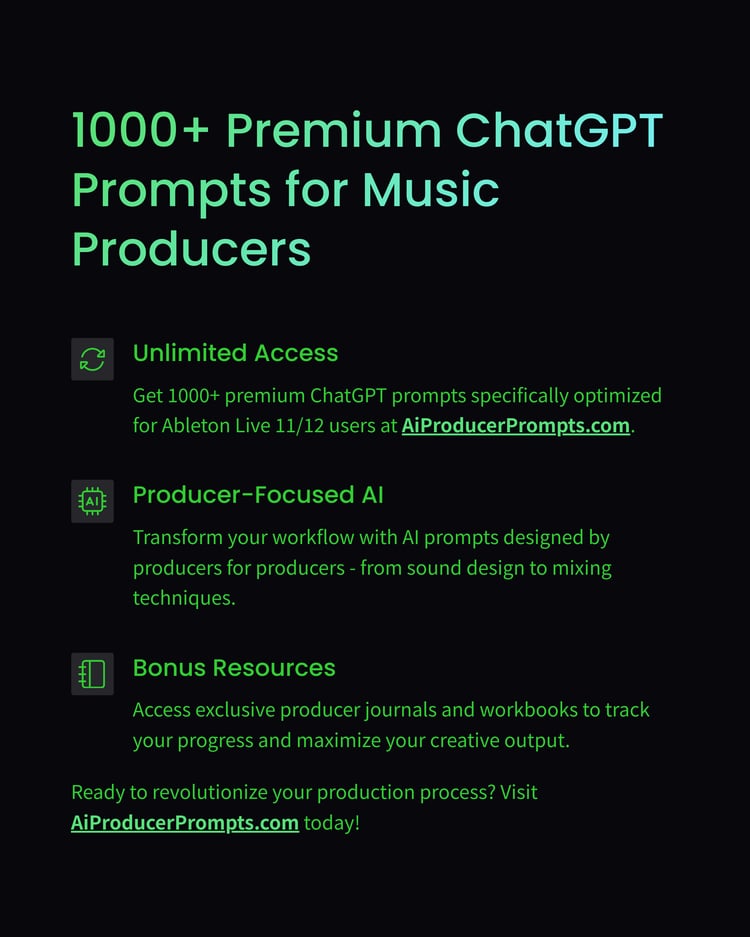 1000+ Premium ChatGPT Prompts for Music Producers

Unlimited Access

Get 1000+ premium ChatGPT prompts specifically optimized for Ableton Live 11/12 users at AiProducerPrompts.com.

AI

Producer-Focused AI

Transform your workflow with AI prompts designed by producers for producers - from sound design to mixing techniques.

Bonus Resources

Access exclusive producer journals and workbooks to track your progress and maximize your creative output.

Ready to revolutionize your production process? Visit AiProducerPrompts.com today!